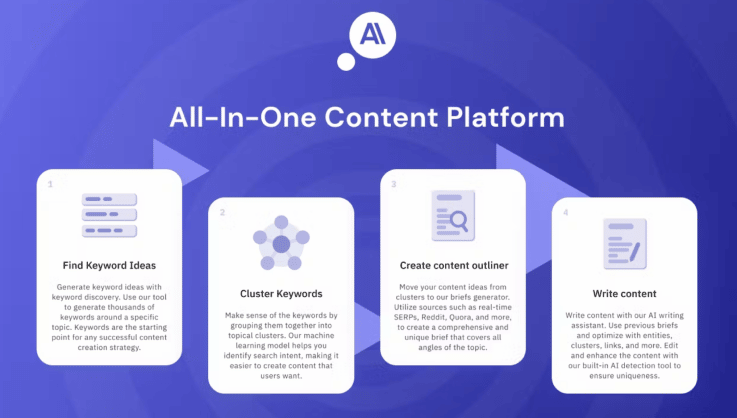 All-In-One Content Platform

1

Find Keyword Ideas

Generate keyword ideas with keyword discovery. Use our tool to generate thousands of keywords around a specific topic. Keywords are the starting point for any successful content creation strategy.

2

Cluster Keywords

Make sense of the keywords by grouping them together into topical clusters. Our machine learning model helps you identify search intent, making it easier to create content that users want.

3

Create content outliner

Move your content ideas from clusters to our briefs generator. Utilize sources such as real-time SERPs, Reddit, Quora, and more, to create a comprehensive and unique brief that covers all angles of the topic.

4

Write content

Write content with our AI writing assistant. Use previous briefs and optimize with entities, clusters, links, and more. Edit and enhance the content with our built-in AI detection tool to ensure uniqueness.